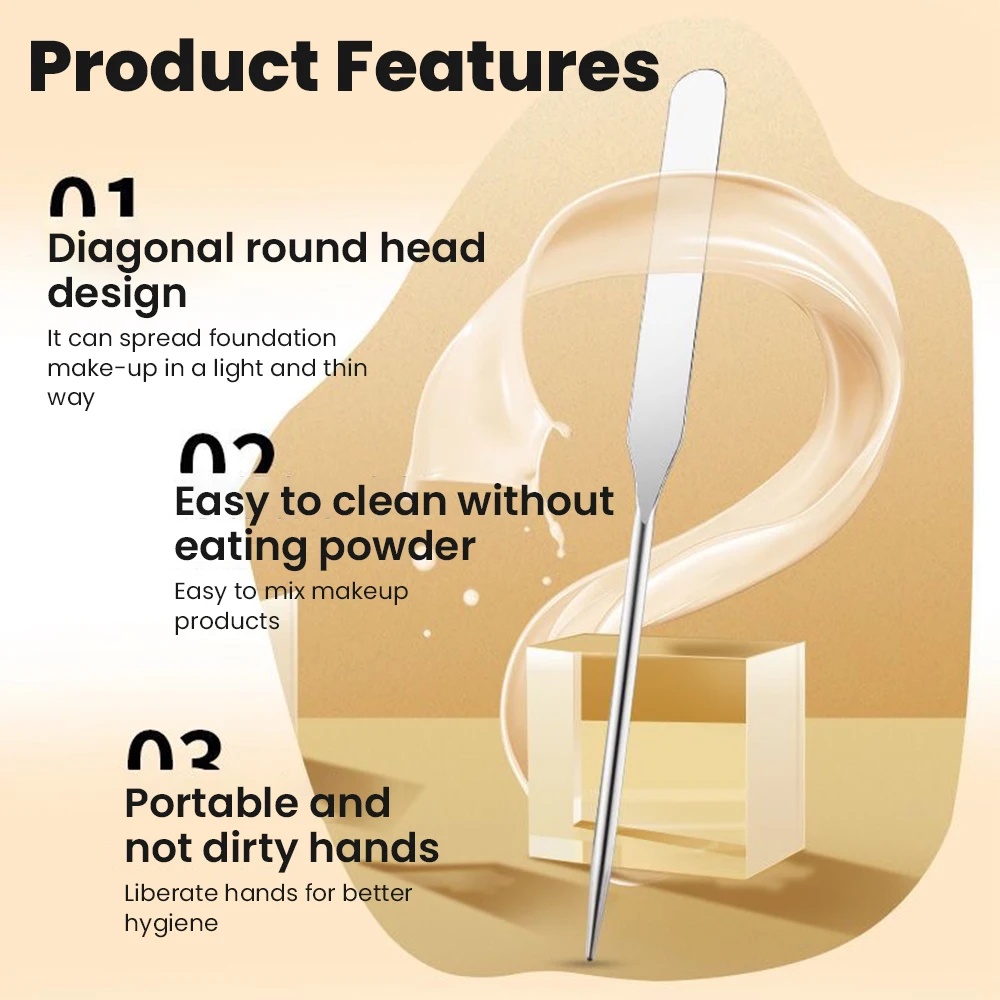 Product Features

01
Diagonal round head design
It can spread foundation make-up in a light and thin way

02
Easy to clean without eating powder
Easy to mix makeup products

03
Portable and not dirty hands
Liberate hands for better hygiene